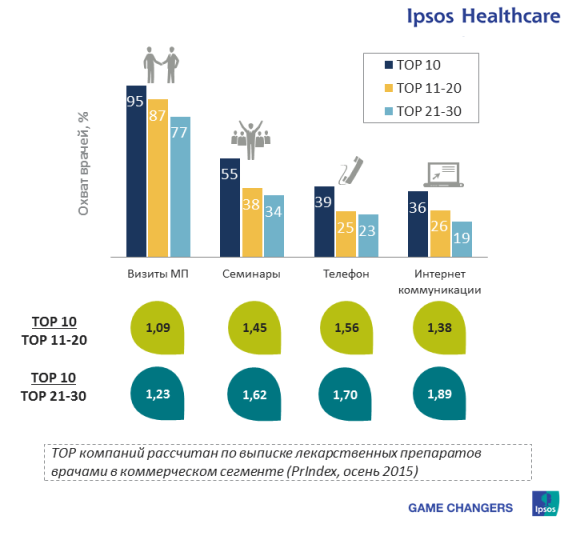 Ipsos Healthcare

TOP 10
TOP 11-20
TOP 21-30

Охват врачей, %

95 87 77
55 38 34
39 25 23
36 26 19

Визиты МП
Семинары
Телефон
Интернет коммуникации

TOP 10
TOP 11-20
1,09
1,45
1,56
1,38

TOP 10
TOP 21-30
1,23
1,62
1,70
1,89

TOP компаний рассчитан по выписке лекарственных препаратов врачами в коммерческом сегменте (PrIndex, осень 2015)

GAME CHANGERS
Ipsos